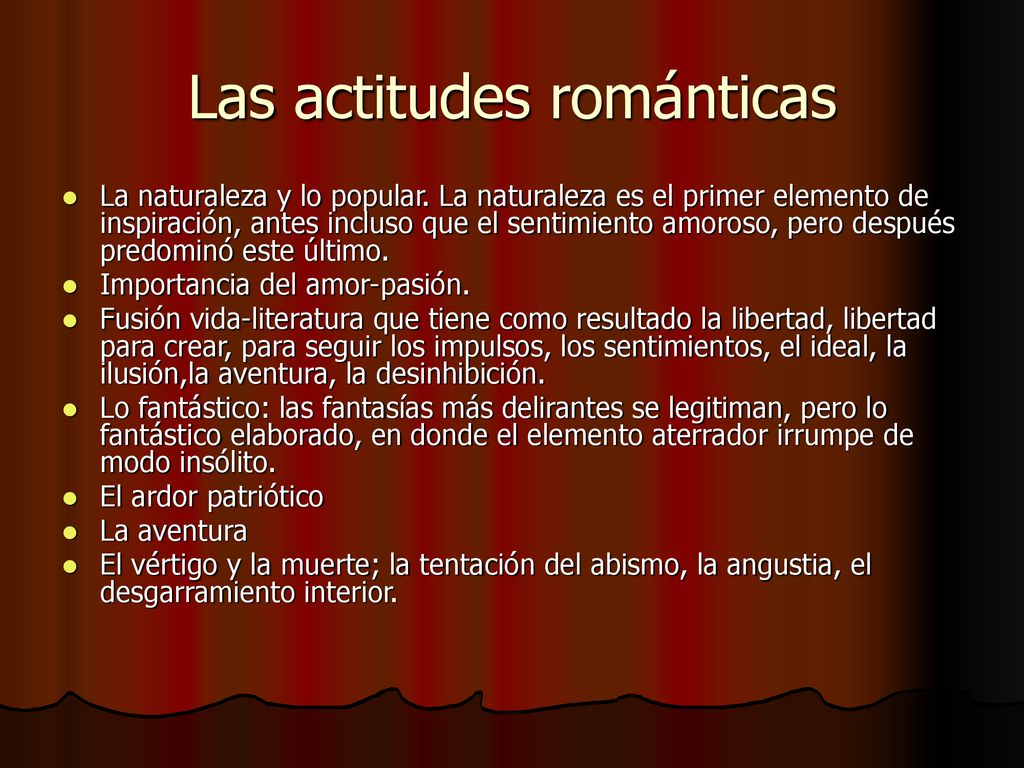 Las actitudes románticas

- La naturaleza y lo popular. La naturaleza es el primer elemento de inspiración, antes incluso que el sentimiento amoroso, pero después predominó este último.
- Importancia del amor-pasión.
- Fusión vida-literatura que tiene como resultado la libertad, libertad para crear, para seguir los impulsos, los sentimientos, el ideal, la ilusión,la aventura, la desinhibición.
- Lo fantástico: las fantasías más delirantes se legitiman, pero lo fantástico elaborado, en donde el elemento aterrador irrumpe de modo insólito.
- El ardor patriótico
- La aventura
- El vértigo y la muerte; la tentación del abismo, la angustia, el desgarramiento interior.